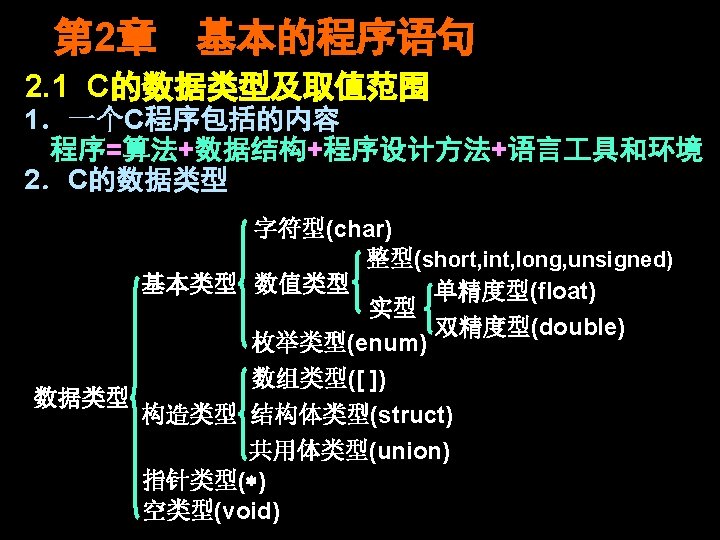 第2章　基本的程序语句

2.1 C的数据类型及取值范围

1. 一个C程序包括的内容

程序=算法+数据结构+程序设计方法+语言工具和环境

2. C的数据类型

数据类型
基本类型
字符型(char)
数值类型
整型(short,int,long,unsigned)
实型
单精度型(float)
双精度型(double)
枚举类型(enum)
构造类型
数组类型([ ])
结构体类型(struct)
共用体类型(union)
指针类型(*)
空类型(void)